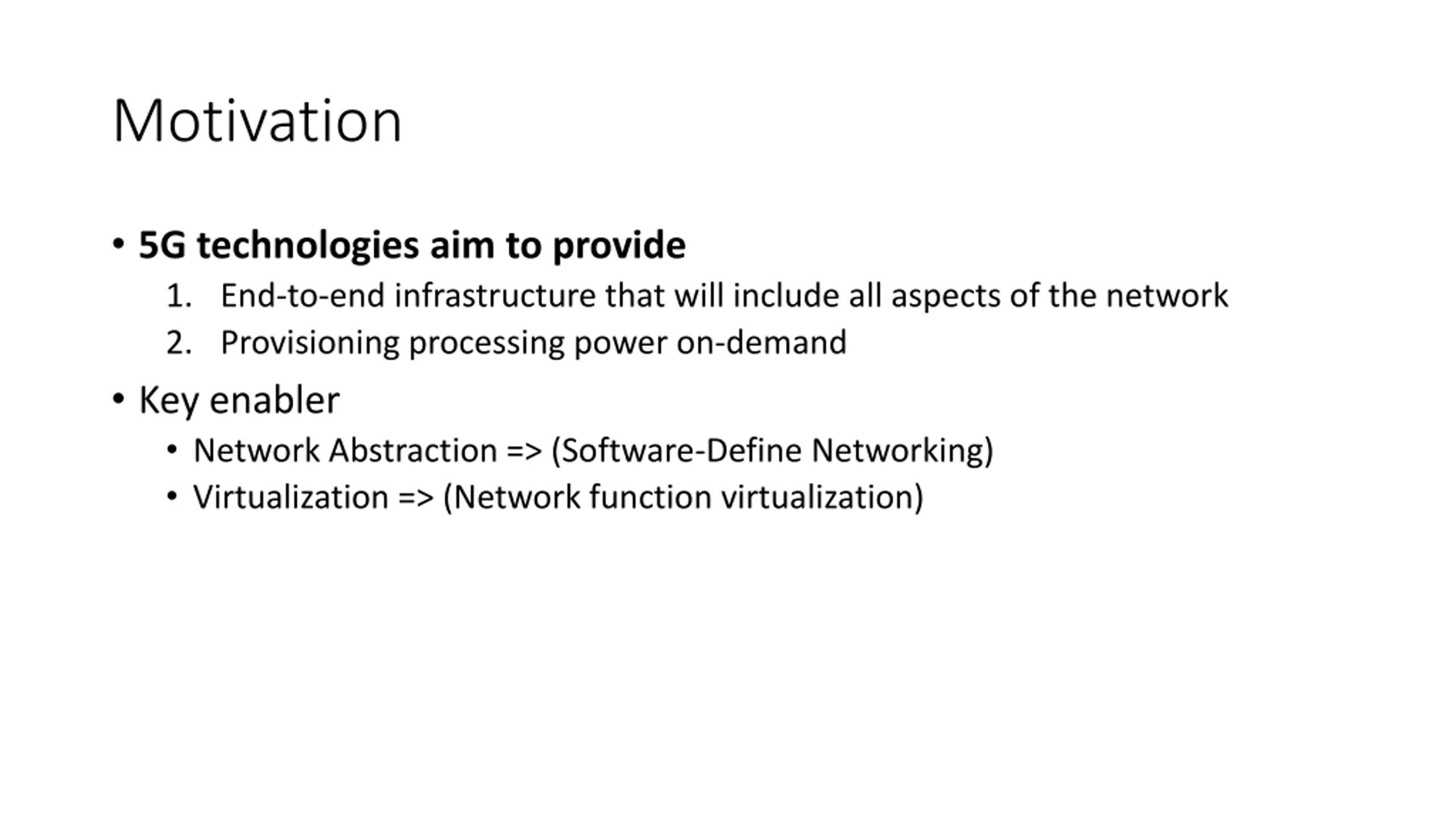 Motivation

• 5G technologies aim to provide
1. End-to-end infrastructure that will include all aspects of the network
2. Provisioning processing power on-demand

• Key enabler
• Network Abstraction => (Software-Define Networking)
• Virtualization => (Network function virtualization)